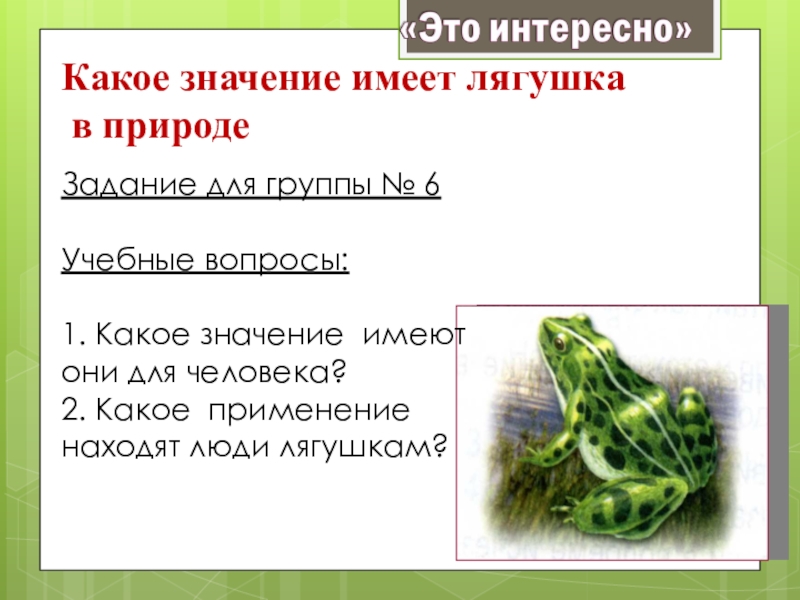 «Это интересно»

Какое значение имеет лягушка в природе

Задание для группы № 6

Учебные вопросы:

1. Какое значение имеют они для человека?
2. Какое применение находят люди лягушкам?